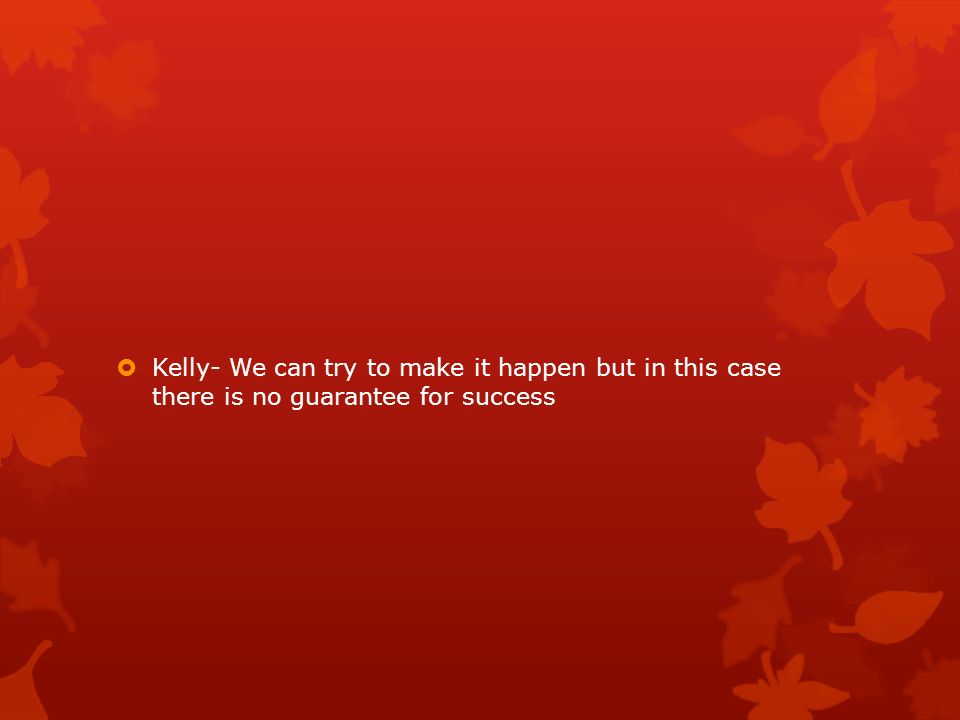 Kelly- We can try to make it happen but in this case there is no guarantee for success